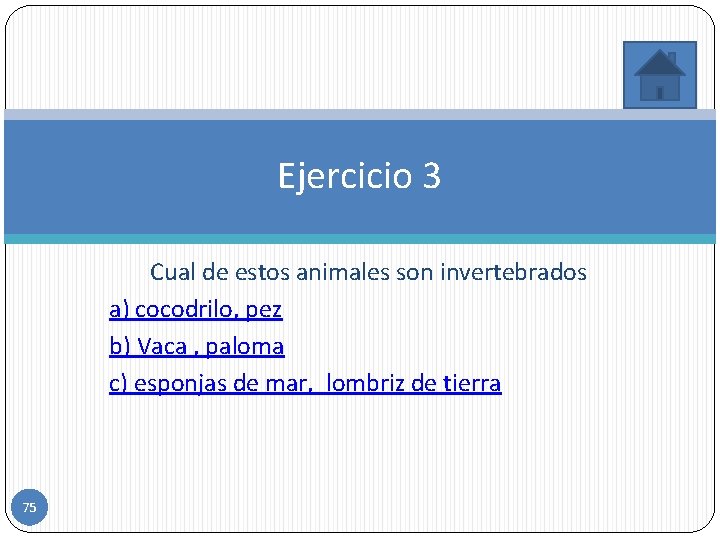 Ejercicio 3

Cual de estos animales son invertebrados

a) cocodrilo, pez

b) Vaca , paloma

c) esponjas de mar,  lombriz de tierra

75